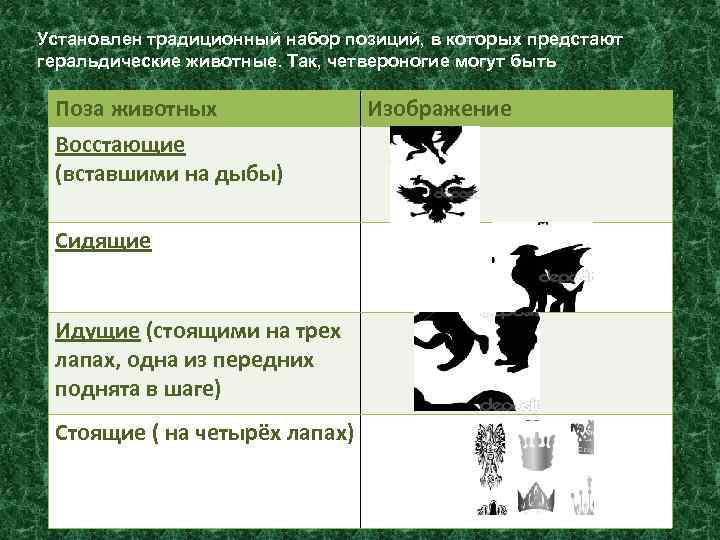 Установлен традиционный набор позиций, в которых предстают геральдические животные. Так, четвероногие могут быть

| Поза животных | Изображение |
|---|---|
| Восстающие (вставшими на дыбы) | |
| Сидящие | |
| Идущие (стоящими на трех лапах, одна из передних поднята в шаге) | |
| Стоящие ( на четырёх лапах) | |